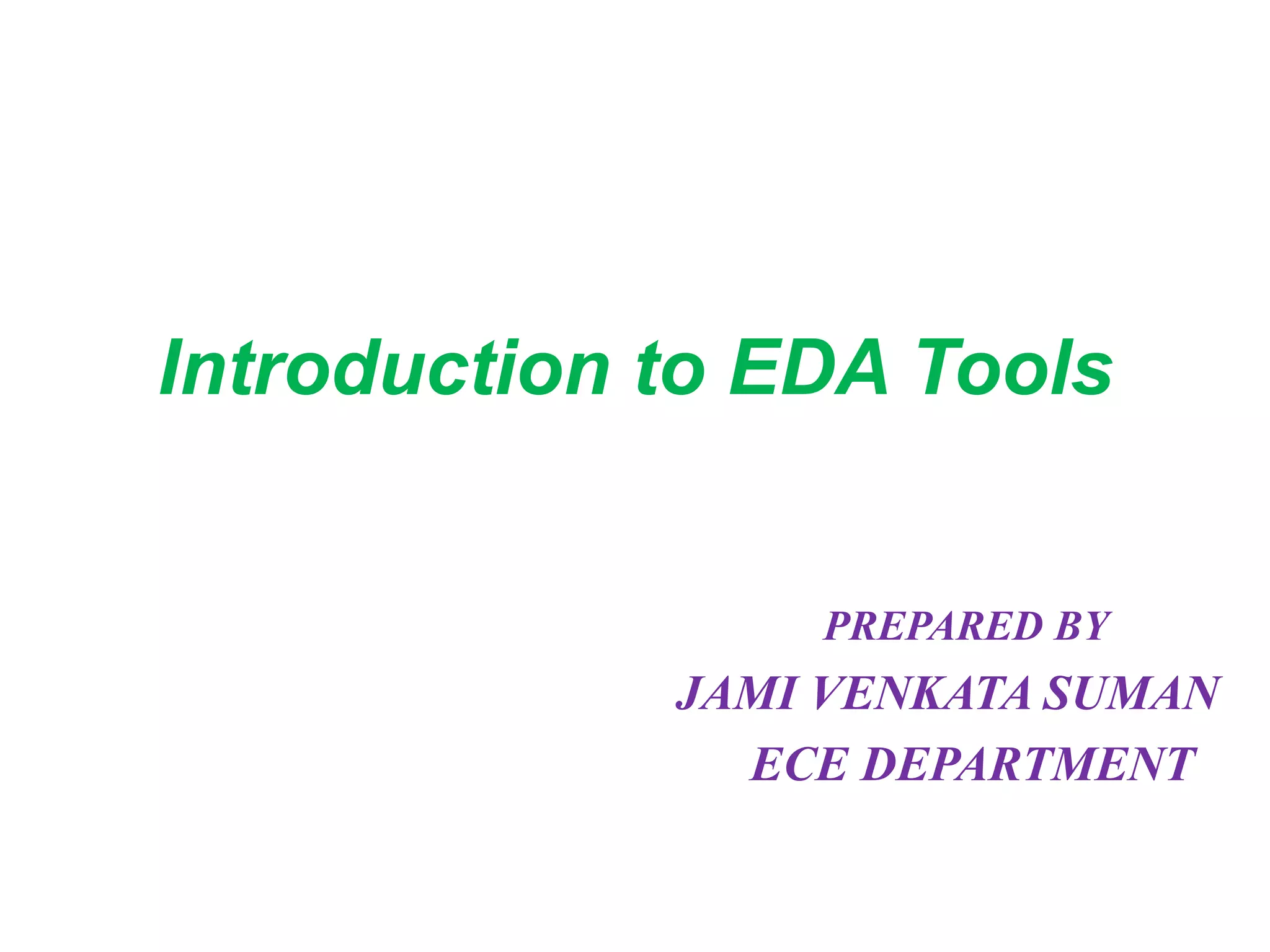 Introduction to EDA Tools

PREPARED BY
JAMI VENKATA SUMAN
ECE DEPARTMENT